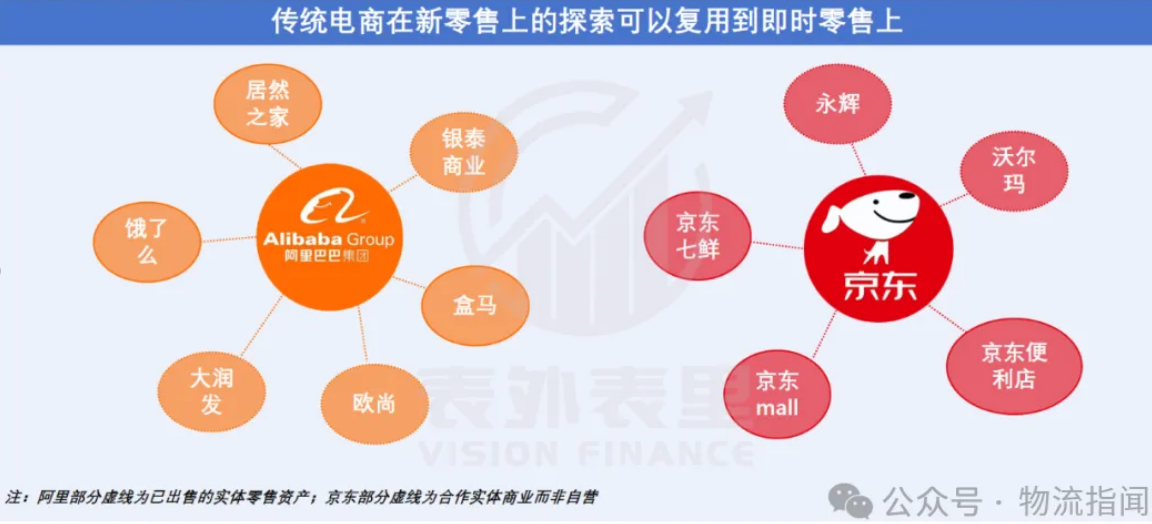 传统电商在新零售上的探索可以复用到即时零售上

居然之家

银泰商业

饿了么

Alibaba Group
阿里巴巴集团

盒马

大润发

欧尚

永辉

沃尔玛

京东七鲜

京东

京东便利店

京东mall

表外表里
VISION FINANCE

注：阿里部分虚线为已出售的实体零售资产；京东部分虚线为合作实体商业而非自营

公众号 · 物流指闻